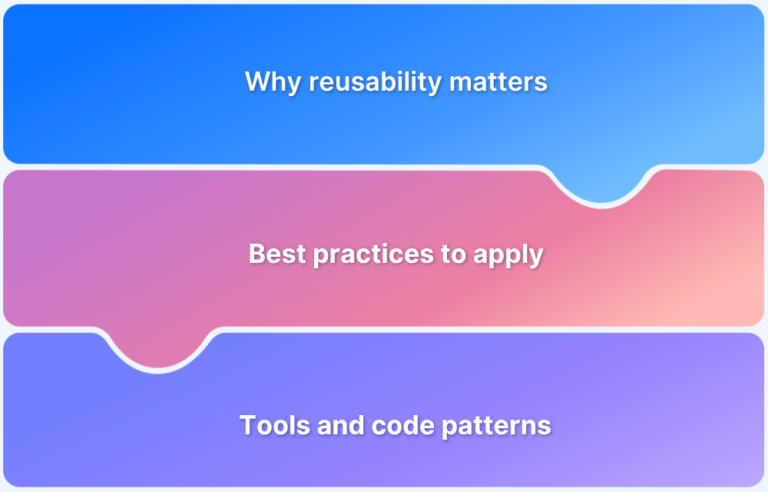 Why reusability matters

Best practices to apply

Tools and code patterns